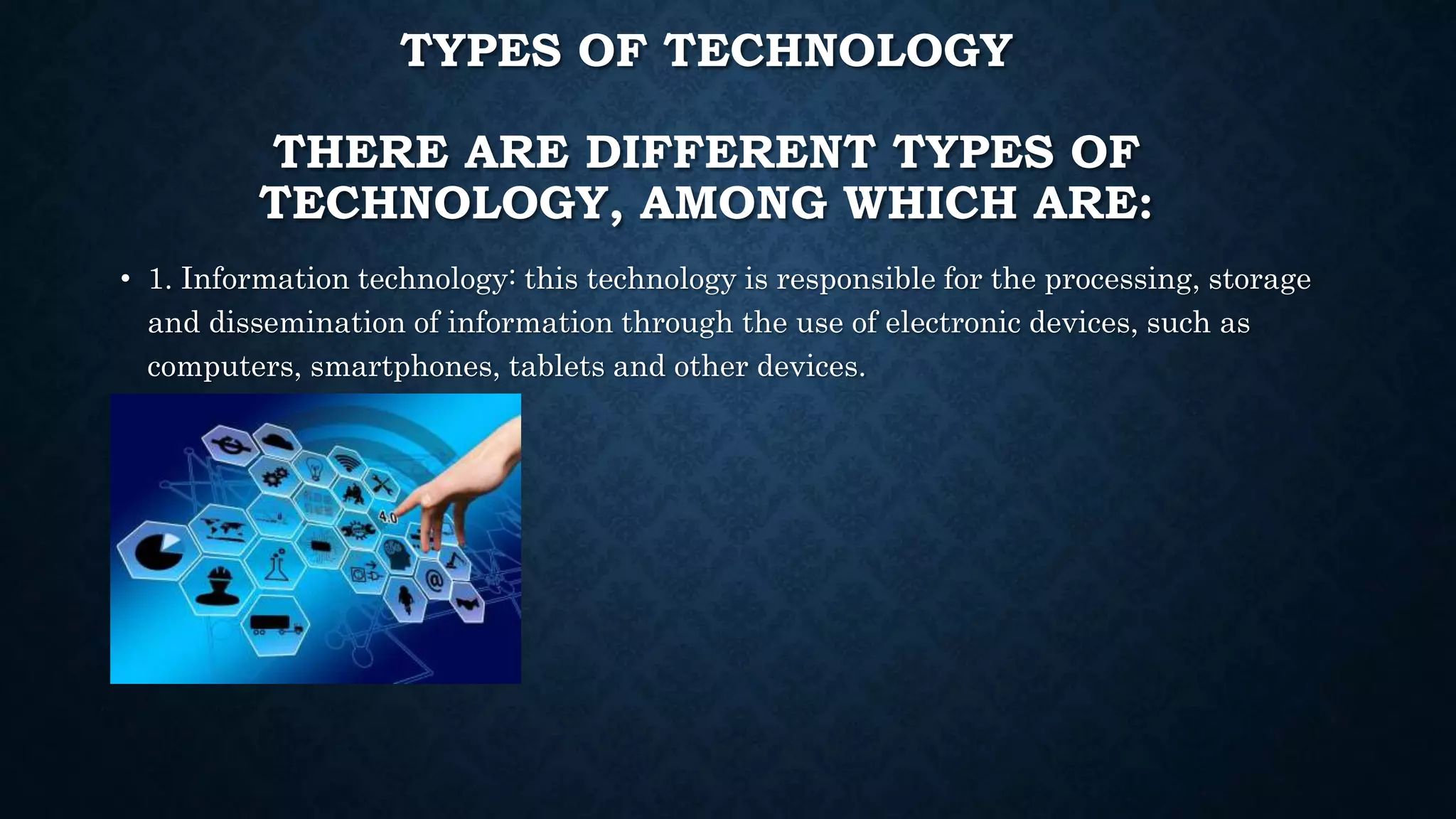 TYPES OF TECHNOLOGY

THERE ARE DIFFERENT TYPES OF TECHNOLOGY, AMONG WHICH ARE:

• 1. Information technology: this technology is responsible for the processing, storage and dissemination of information through the use of electronic devices, such as computers, smartphones, tablets and other devices.

4.0

@